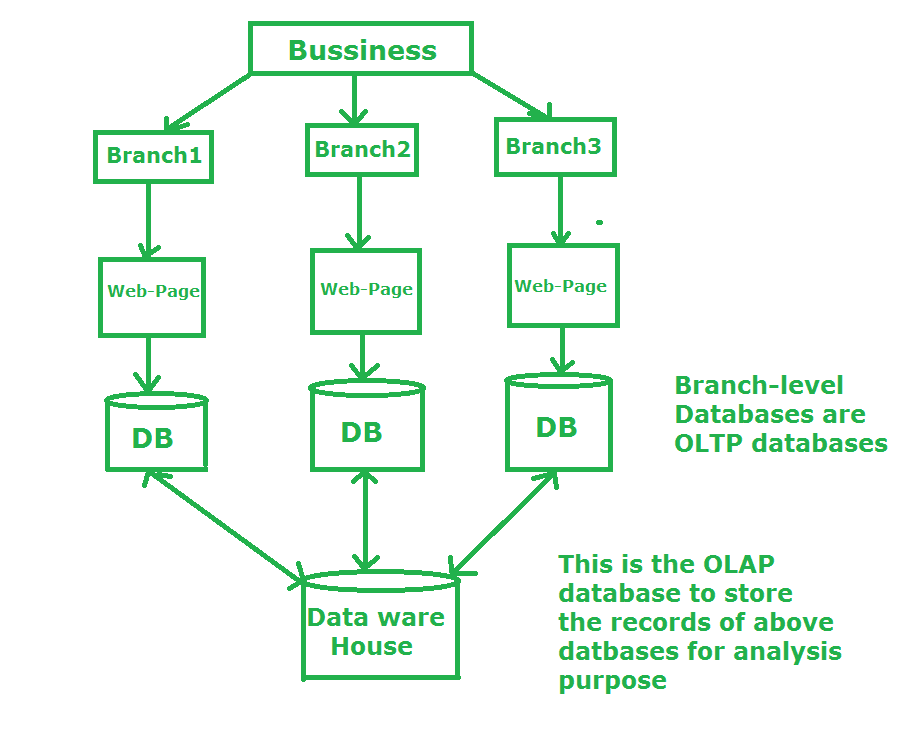 Bussiness

Branch1

Branch2

Branch3

Web-Page

Web-Page

Web-Page

DB

DB

DB

Branch-level Databases are OLTP databases

Data ware House

This is the OLAP database to store the records of above datbases for analysis purpose